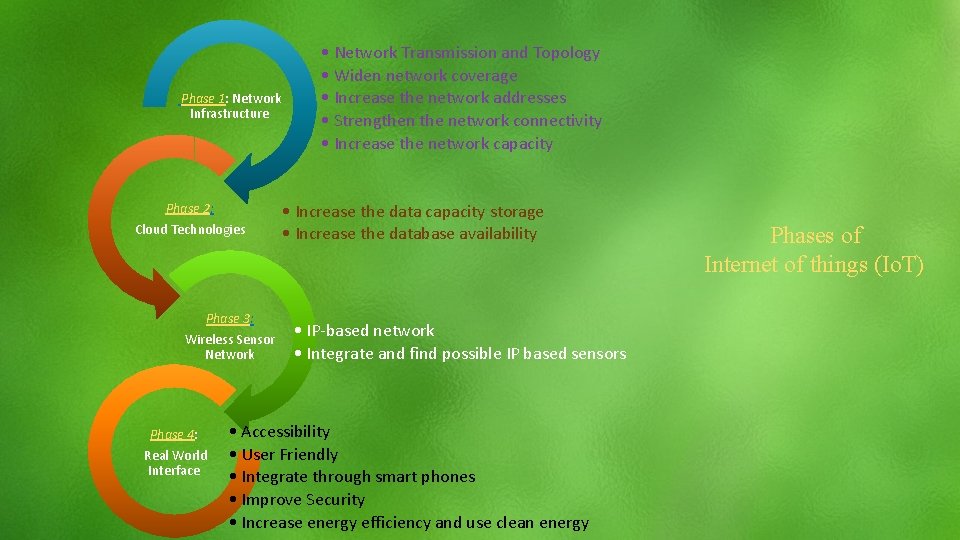 Phase 1: Network Infrastructure

• Network Transmission and Topology
• Widen network coverage
• Increase the network addresses
• Strengthen the network connectivity
• Increase the network capacity

Phase 2: Cloud Technologies

• Increase the data capacity storage
• Increase the database availability

Phase 3: Wireless Sensor Network

• IP-based network
• Integrate and find possible IP based sensors

Phase 4: Real World Interface

• Accessibility
• User Friendly
• Integrate through smart phones
• Improve Security
• Increase energy efficiency and use clean energy

Phases of Internet of things (IoT)